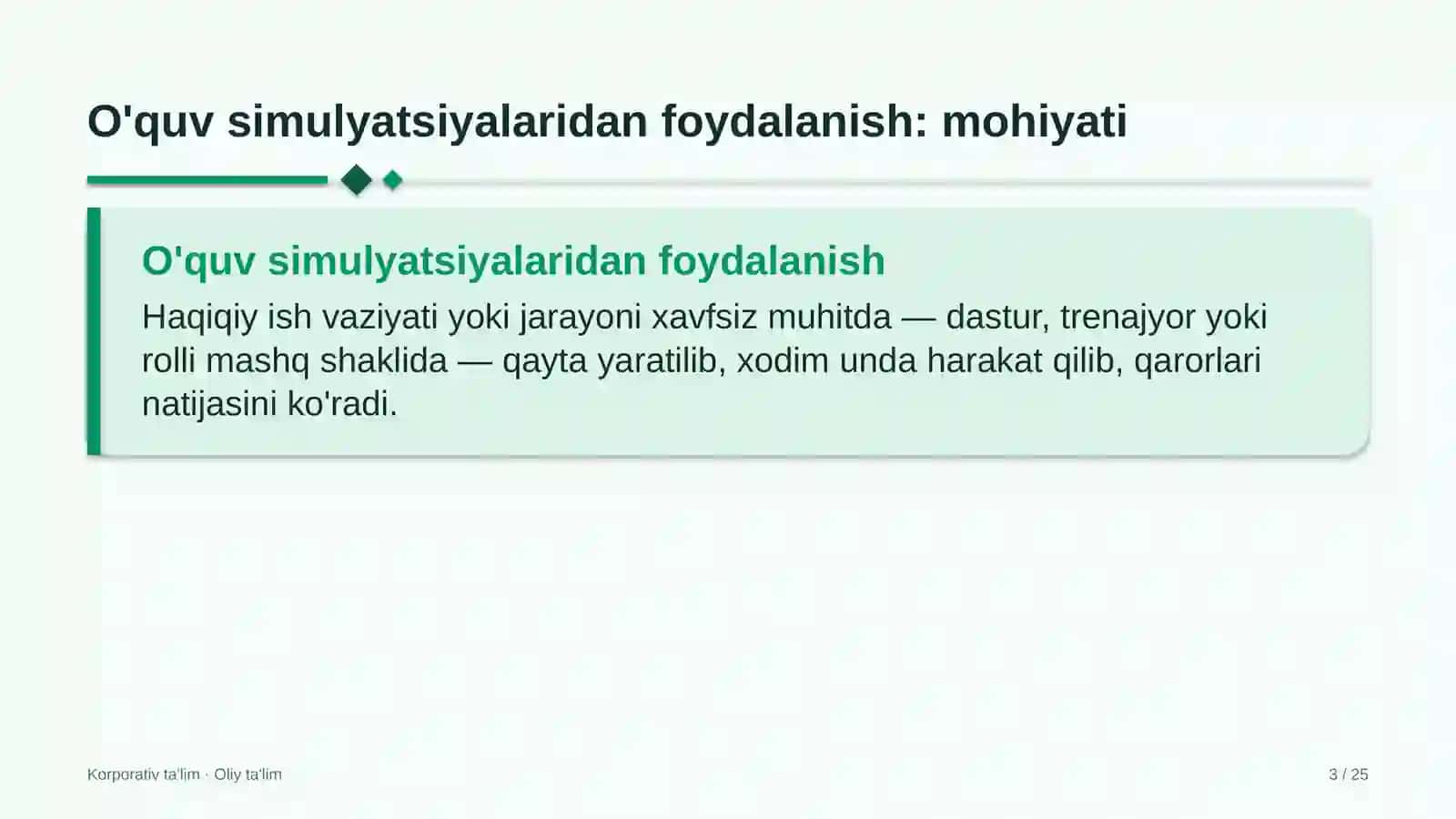 O'quv simulyatsiyalaridan foydalanish: mohiyati

O'quv simulyatsiyalaridan foydalanish

Haqiqiy ish vaziyati yoki jarayoni xavfsiz muhitda — dastur, trenajyor yoki rolli mashq shaklida — qayta yaratilib, xodim unda harakat qilib, qarorlari natijasini ko'radi.

Korporativ ta'lim · Oliy ta'lim

3 / 25